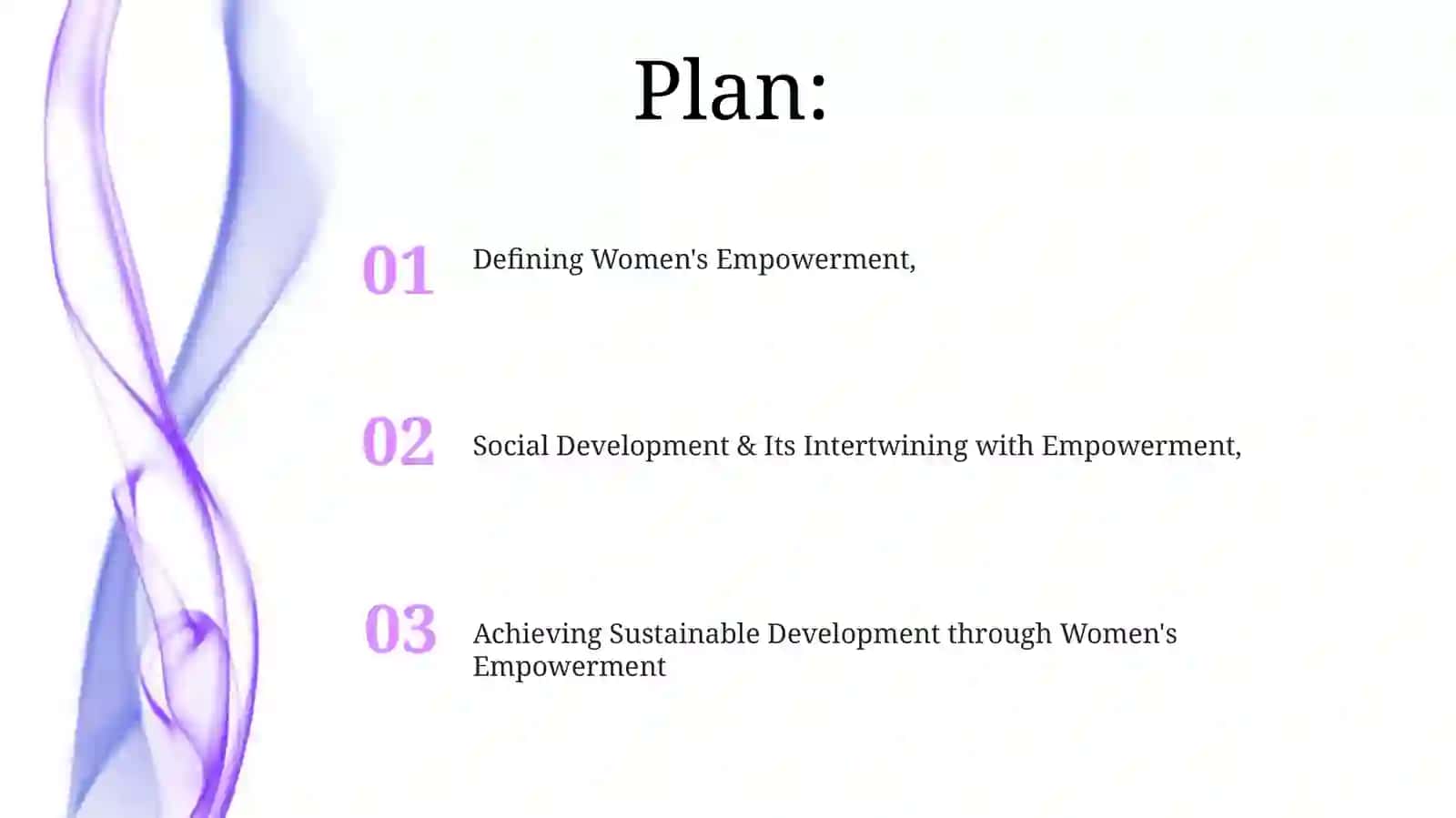 Plan:

01 Defining Women's Empowerment,

02 Social Development & Its Intertwining with Empowerment,

03 Achieving Sustainable Development through Women's Empowerment